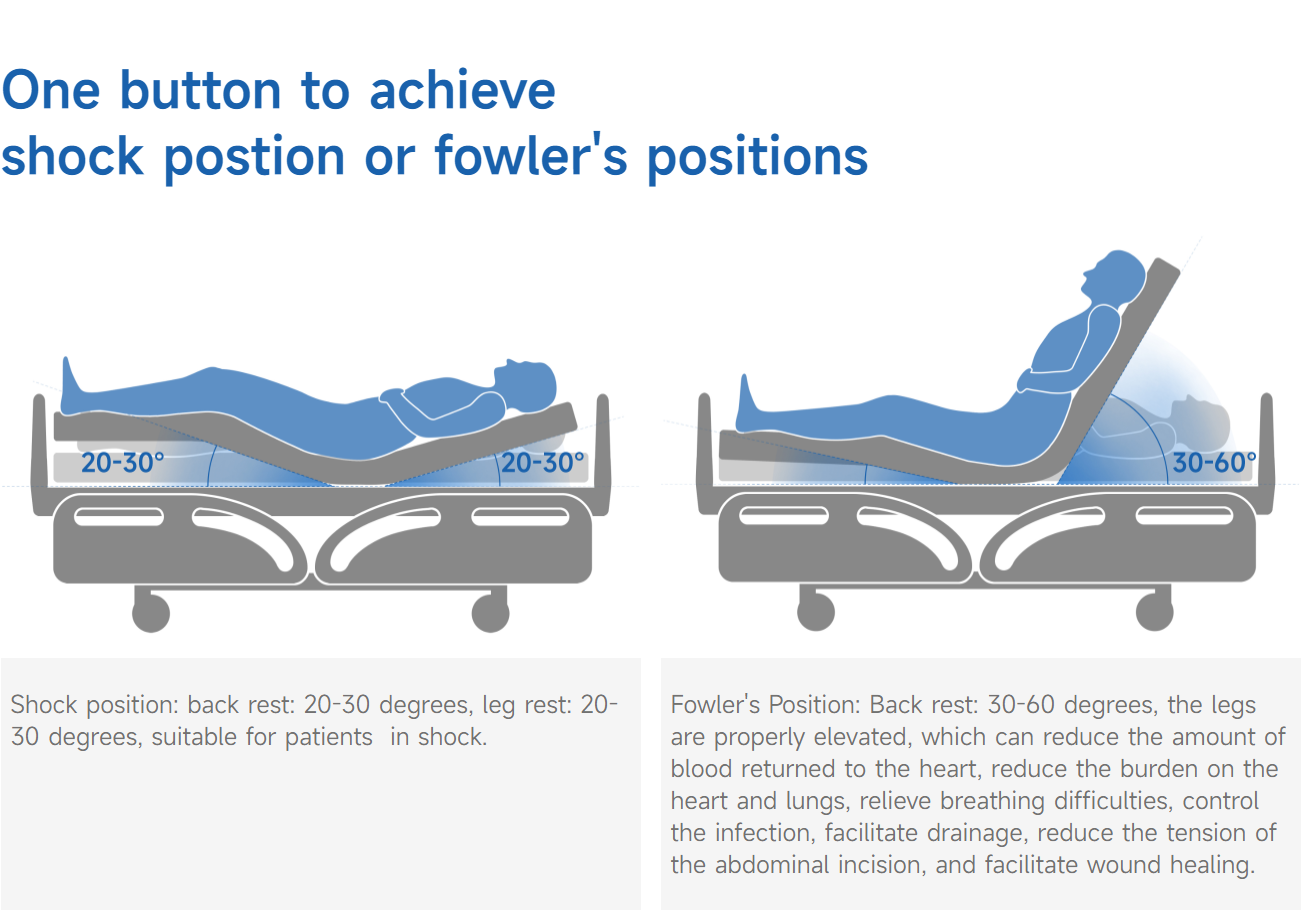 One button to achieve shock postion or fowler's positions

20-30°

20-30°

30-60°

Shock position: back rest: 20-30 degrees, leg rest: 20-30 degrees, suitable for patients in shock.

Fowler's Position: Back rest: 30-60 degrees, the legs are properly elevated, which can reduce the amount of blood returned to the heart, reduce the burden on the heart and lungs, relieve breathing difficulties, control the infection, facilitate drainage, reduce the tension of the abdominal incision, and facilitate wound healing.